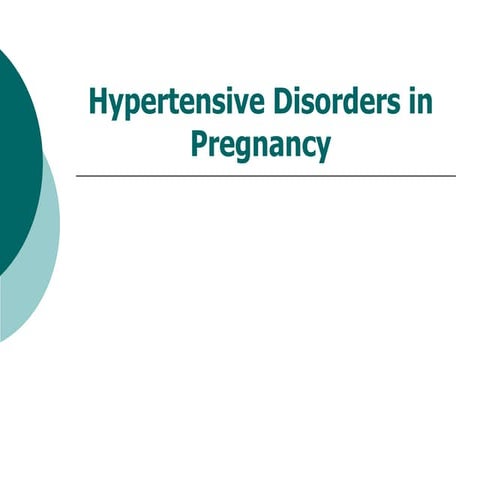 Hypertensive Disorders in Pregnancy